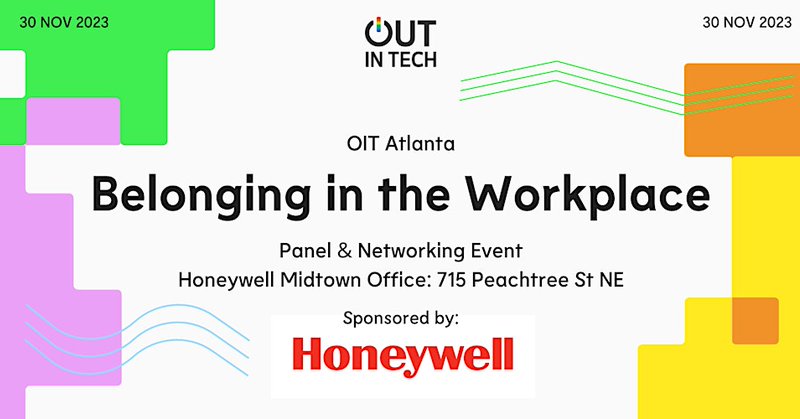 30 NOV 2023

OUT IN TECH

30 NOV 2023

OIT Atlanta

Belonging in the Workplace

Panel & Networking Event
Honeywell Midtown Office: 715 Peachtree St NE

Sponsored by:

Honeywell